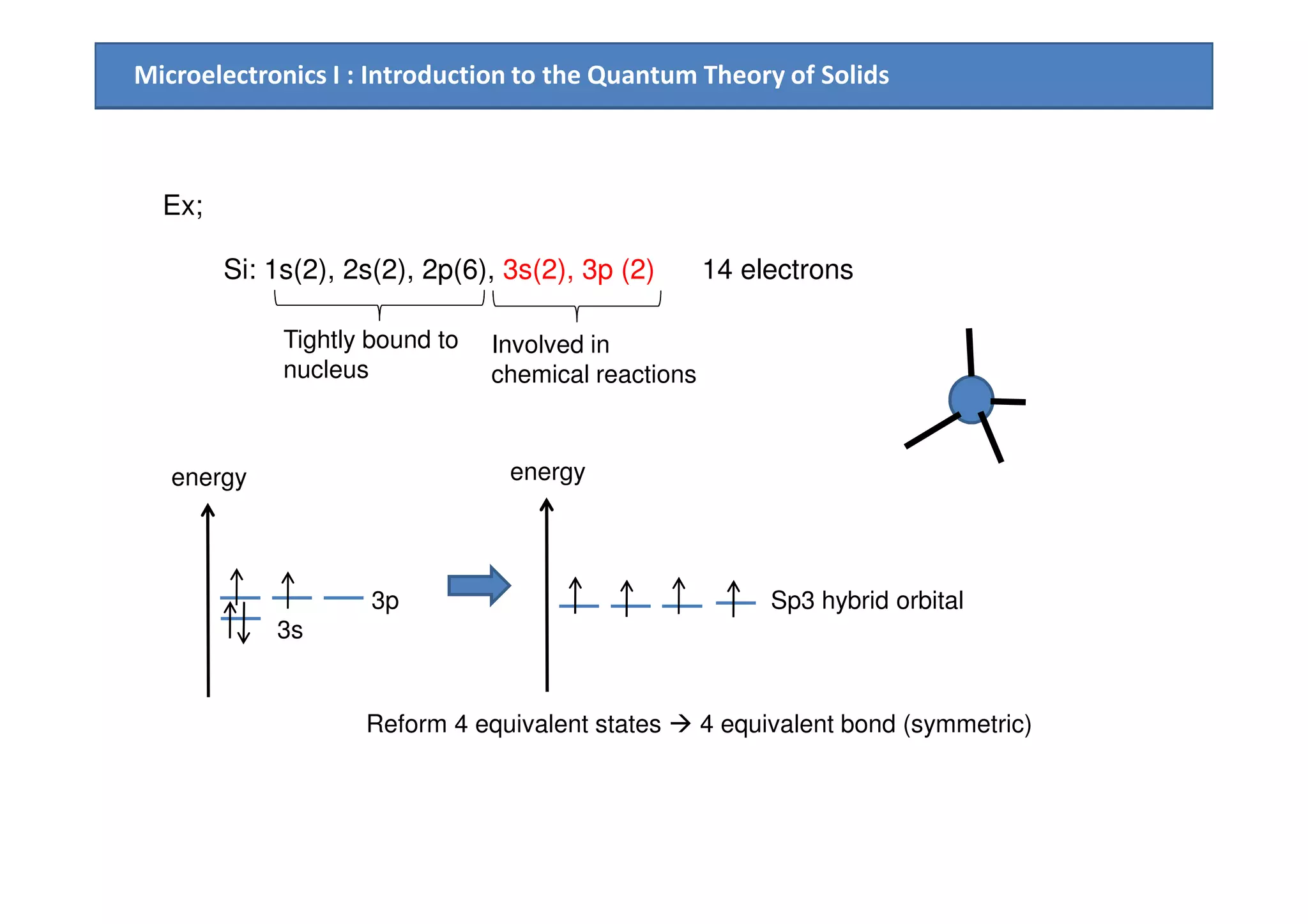 Microelectronics I : Introduction to the Quantum Theory of Solids

Ex;

Si: 1s(2), 2s(2), 2p(6), 3s(2), 3p (2)    14 electrons

Tightly bound to nucleus

Involved in chemical reactions

energy

3p

3s

energy

Sp3 hybrid orbital

Reform 4 equivalent states → 4 equivalent bond (symmetric)